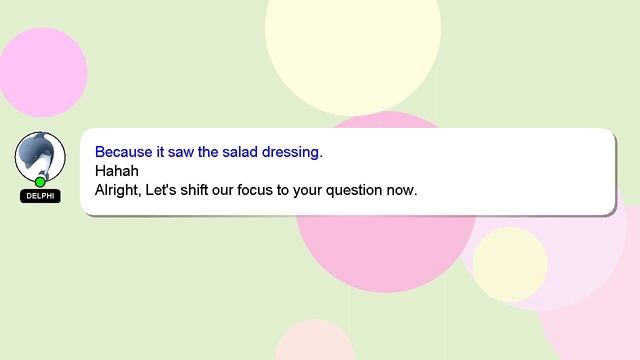 DELPHI

Because it saw the salad dressing.
Hahah
Alright, Let's shift our focus to your question now.